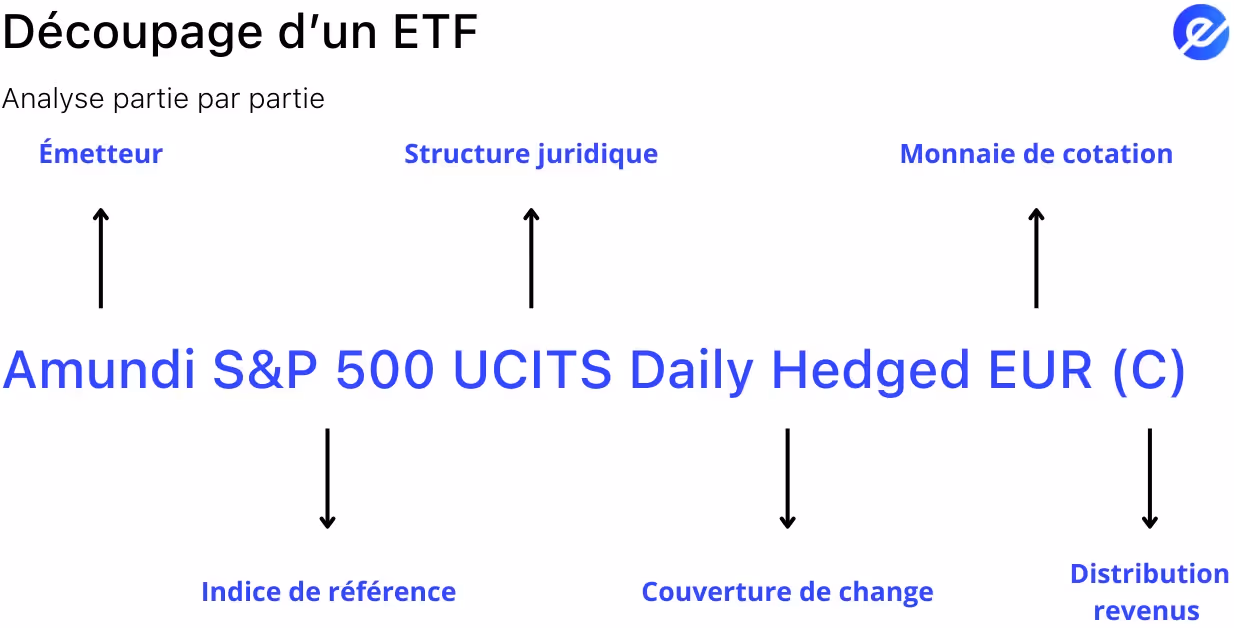 Découpage d'un ETF

Analyse partie par partie

Émetteur

Structure juridique

Monnaie de cotation

Amundi S&P 500 UCITS Daily Hedged EUR (C)

Indice de référence

Couverture de change

Distribution revenus